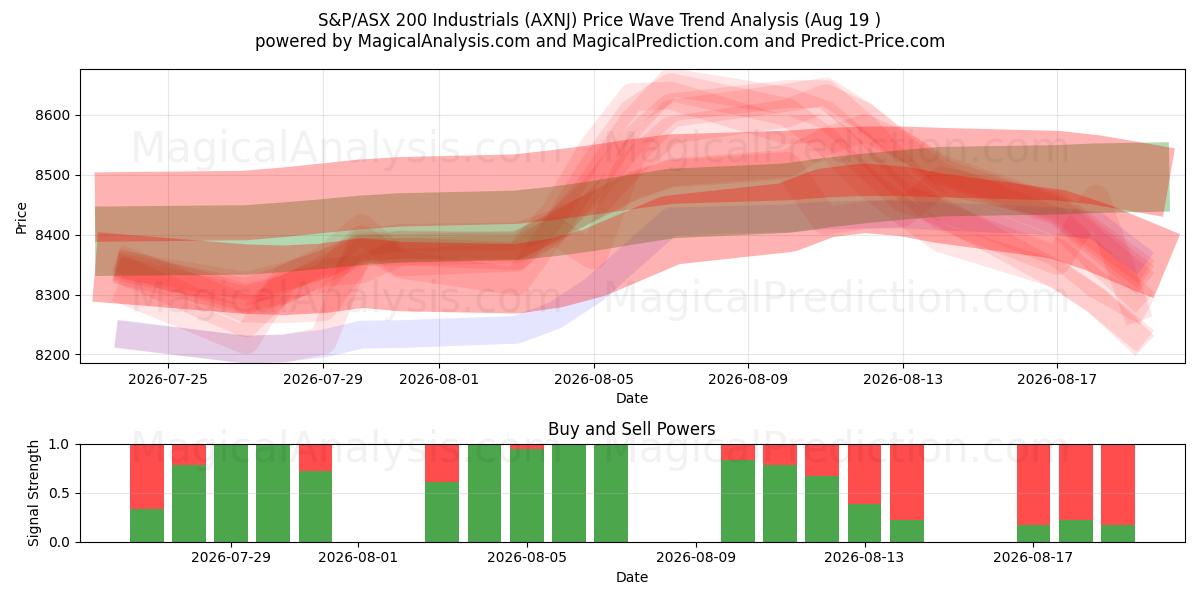 S&P/ASX 200 Industrials (AXNJ) Price Wave Trend Analysis (Aug 19 )
powered by MagicalAnalysis.com and MagicalPrediction.com and Predict-Price.com

MagicalAnalysis.com MagicalPrediction.com
MagicalAnalysis.com MagicalPrediction.com

Price
8600
8500
8400
8300
8200
2026-07-25
2026-07-29
2026-08-01
2026-08-05
2026-08-09
2026-08-13
2026-08-17
Date

Buy and Sell Powers
MagicalAnalysis.com MagicalPrediction.com
Signal Strength
1.0
0.5
0.0
2026-07-29
2026-08-01
2026-08-05
2026-08-09
2026-08-13
2026-08-17
Date